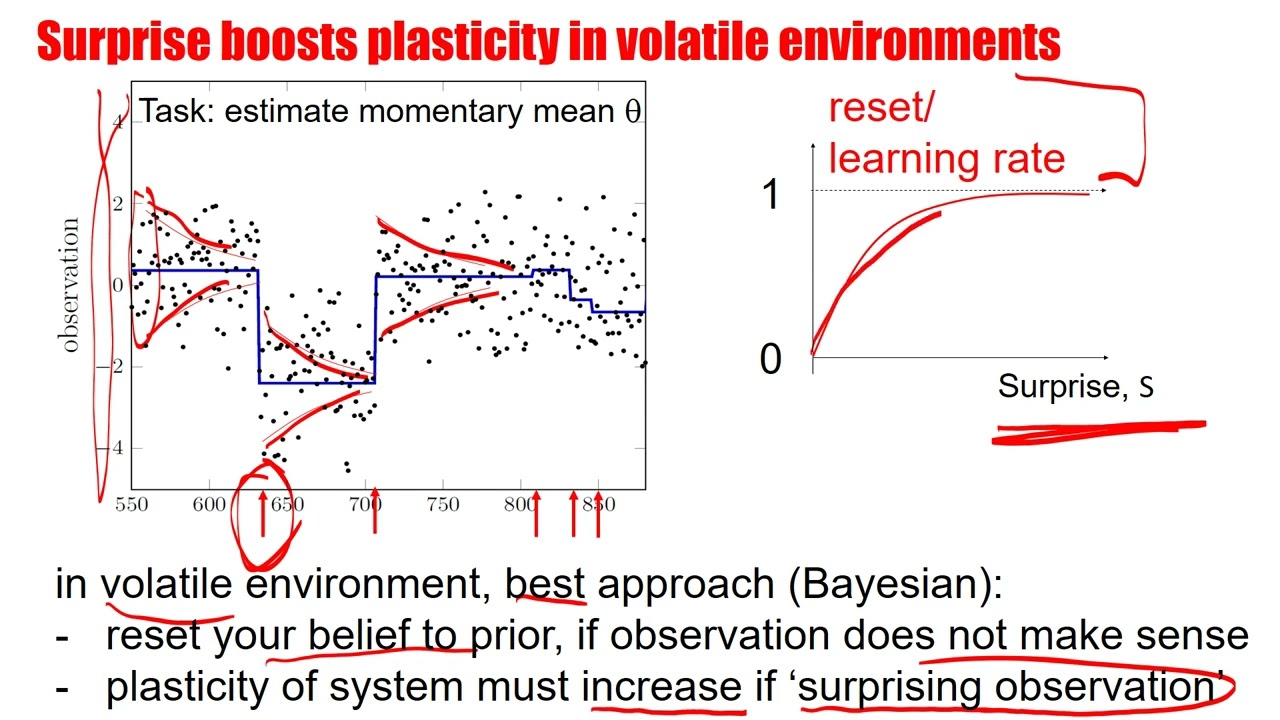 Surprise boosts plasticity in volatile environments

Task: estimate momentary mean θ

observation

4
2
0
−2
−4

550 600 650 700 750 800 850

reset/
learning rate

1
0

Surprise, S

in volatile environment, best approach (Bayesian):
- reset your belief to prior, if observation does not make sense
- plasticity of system must increase if ‘surprising observation’